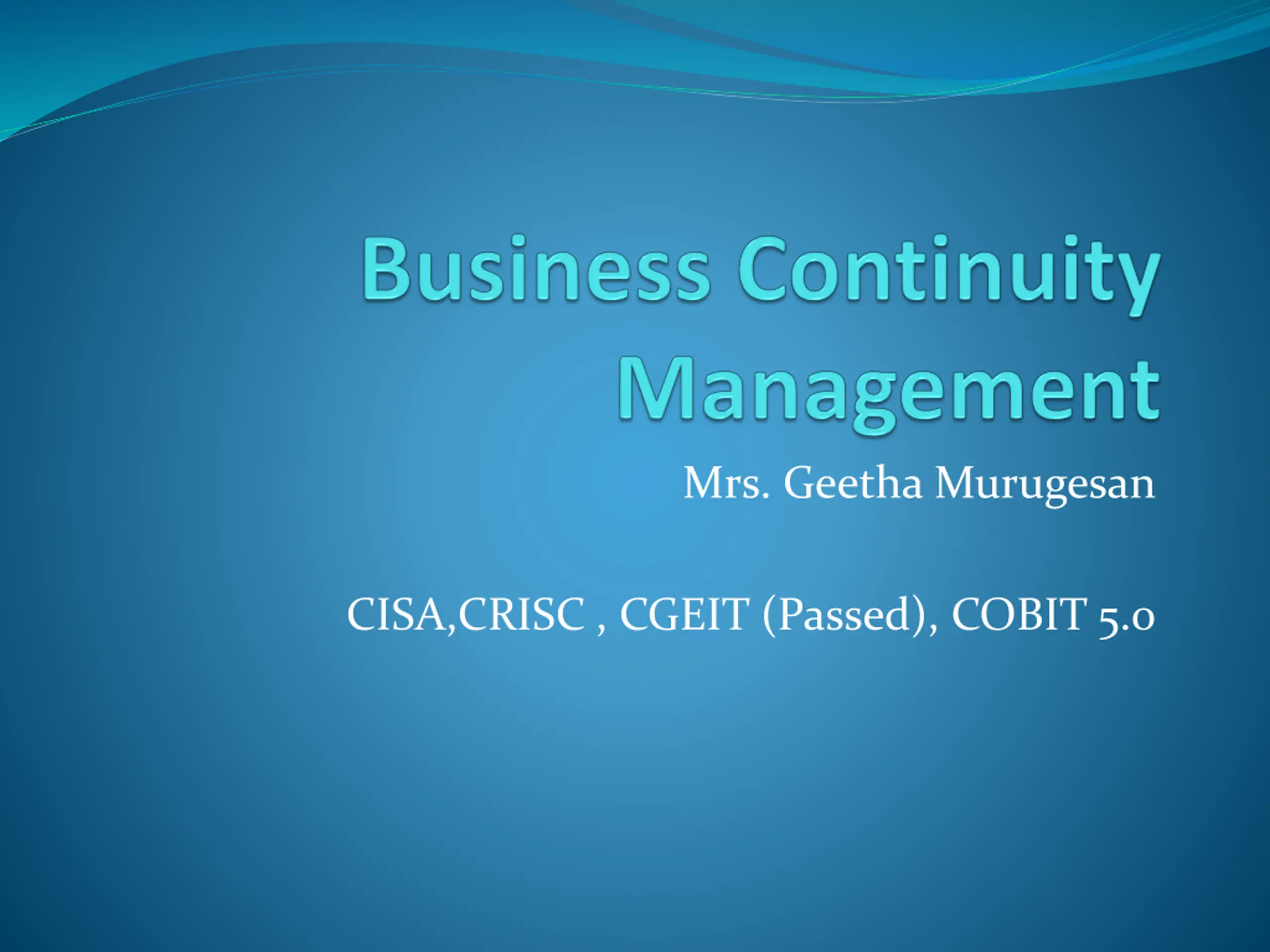 Business Continuity Management

Mrs. Geetha Murugesan

CISA,CRISC , CGEIT (Passed), COBIT 5.0